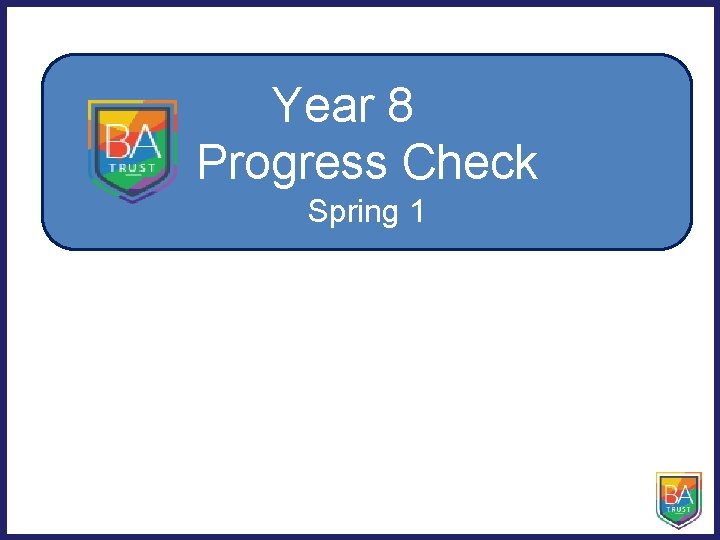 BA TRUST

Year 8
Progress Check
Spring 1

BA TRUST